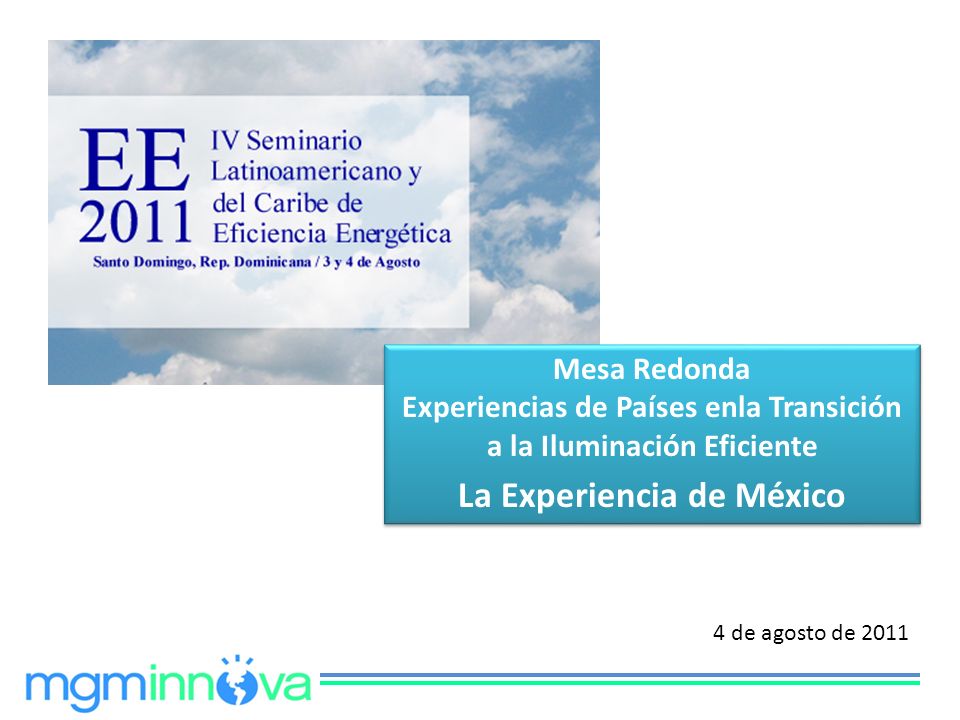 EE 2011

IV Seminario Latinoamericano y del Caribe de Eficiencia Energética

Santo Domingo, Rep. Dominicana / 3 y 4 de Agosto

Mesa Redonda
Experiencias de Países enla Transición a la Iluminación Eficiente

La Experiencia de México

4 de agosto de 2011

mgminnova